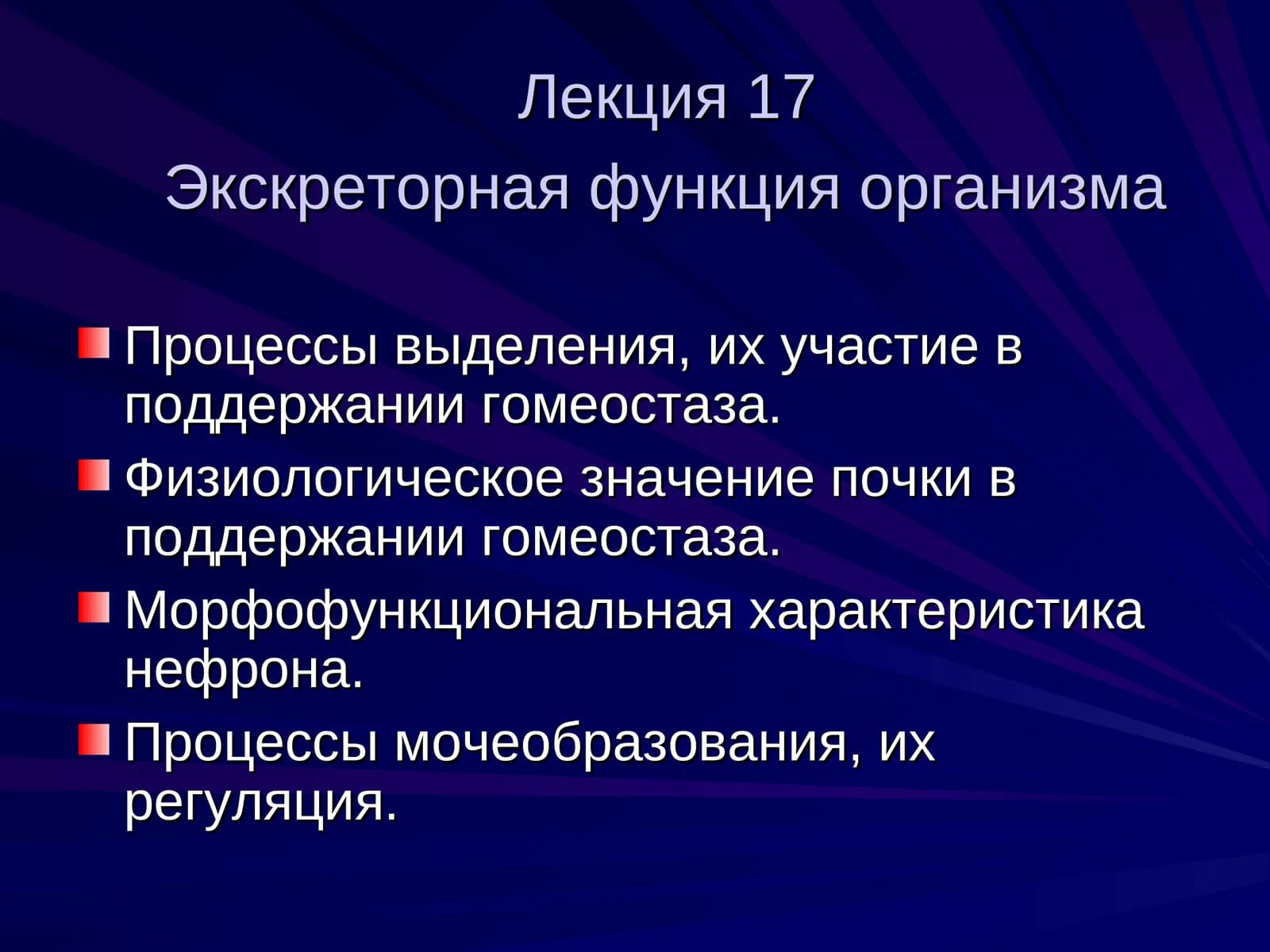 Лекция 17
Экскреторная функция организма

Процессы выделения, их участие в поддержании гомеостаза.

Физиологическое значение почки в поддержании гомеостаза.

Морфофункциональная характеристика нефрона.

Процессы мочеобразования, их регуляция.